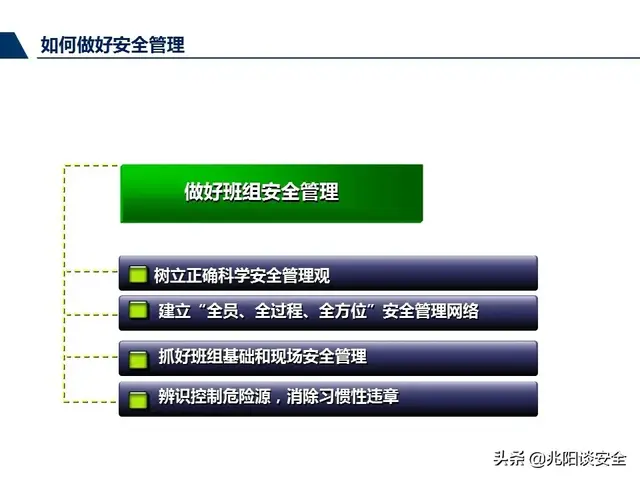 如何做好安全管理

做好班组安全管理

树立正确科学安全管理观

建立“全员、全过程、全方位”安全管理网络

抓好班组基础和现场安全管理

辨识控制危险源，消除习惯性违章

头条 @兆阳谈安全